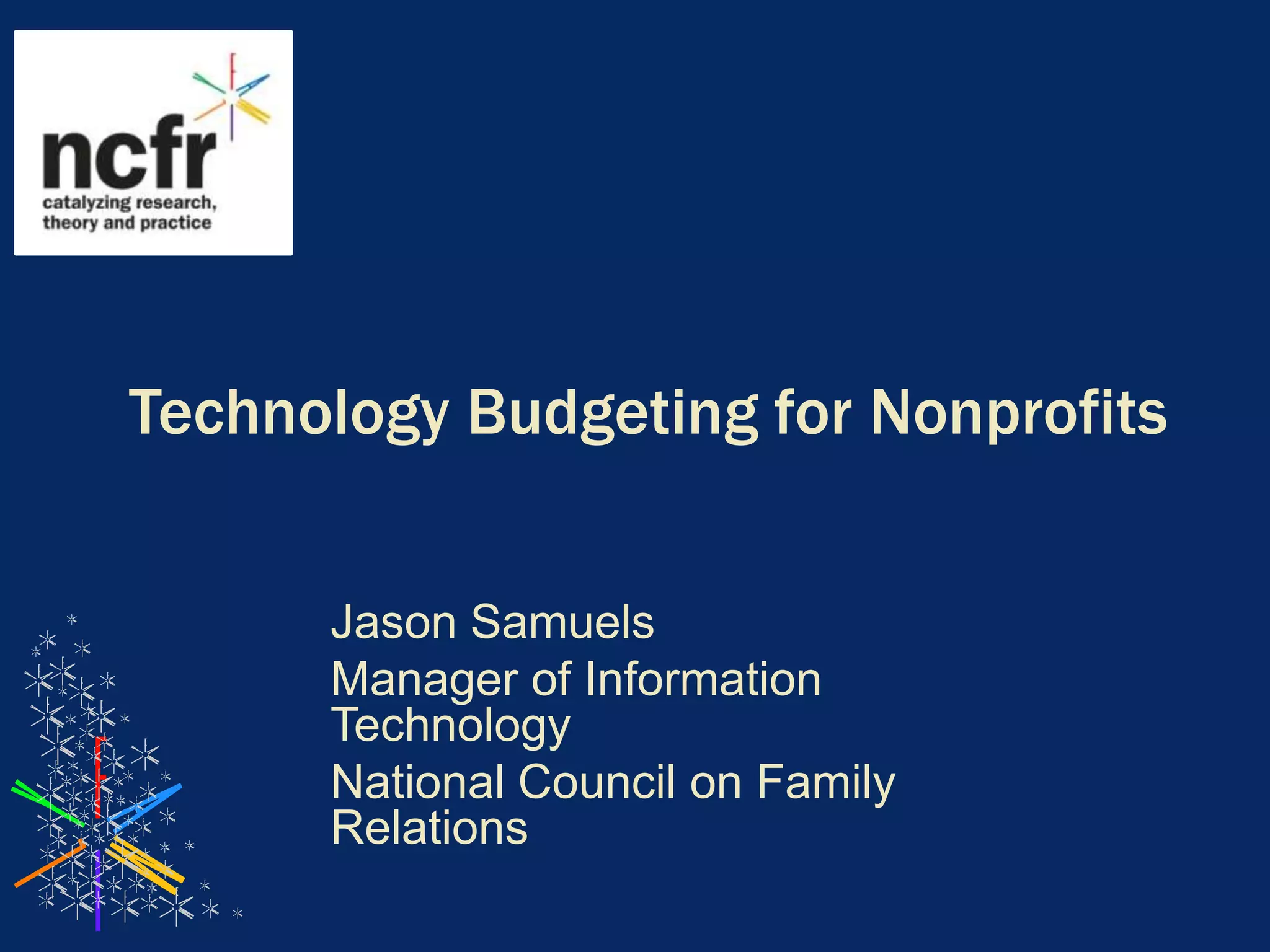 ncfr
catalyzing research, theory and practice

Technology Budgeting for Nonprofits

Jason Samuels
Manager of Information Technology
National Council on Family Relations